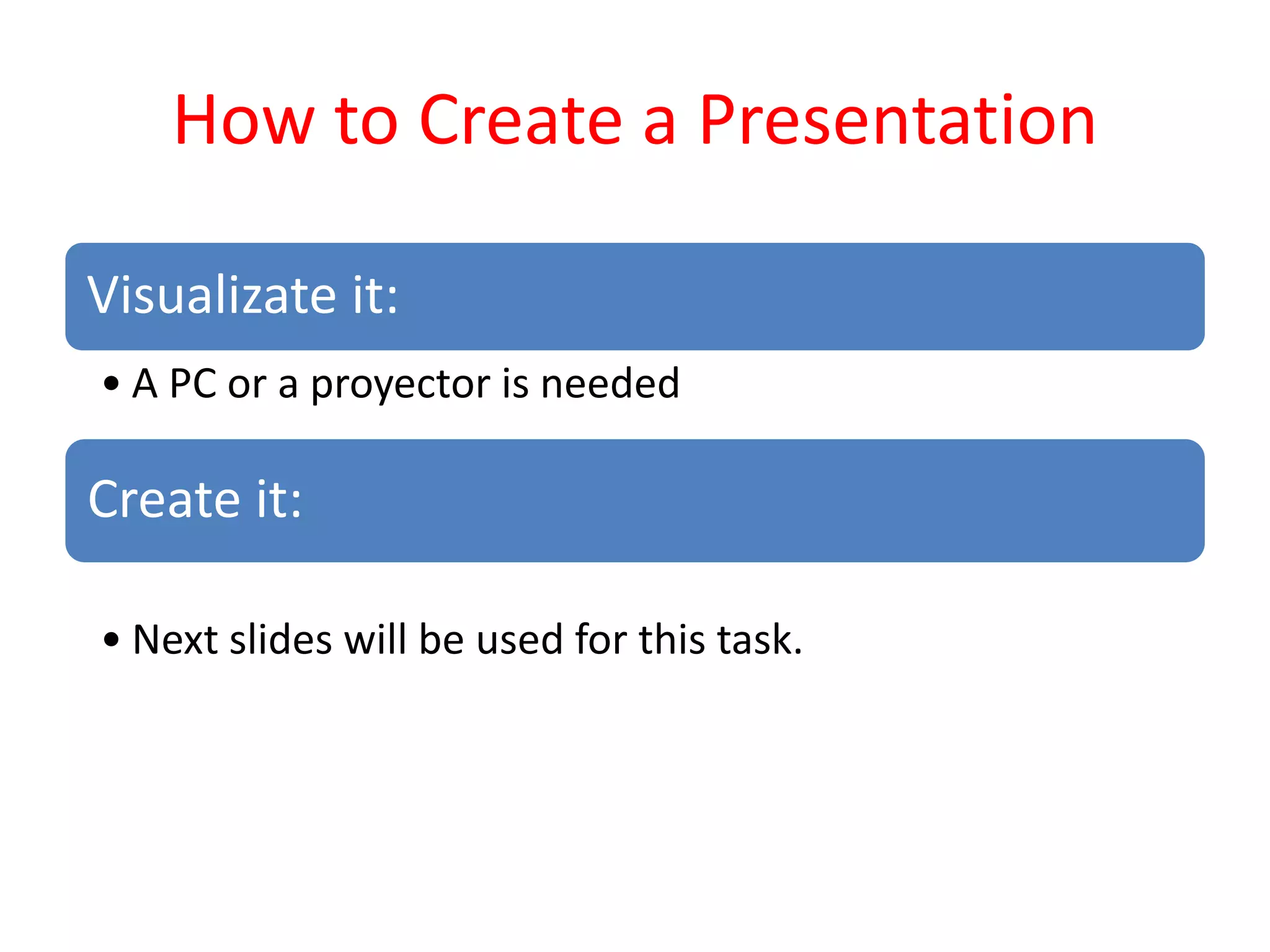 How to Create a Presentation

Visualizate it:

• A PC or a proyector is needed

Create it:

• Next slides will be used for this task.